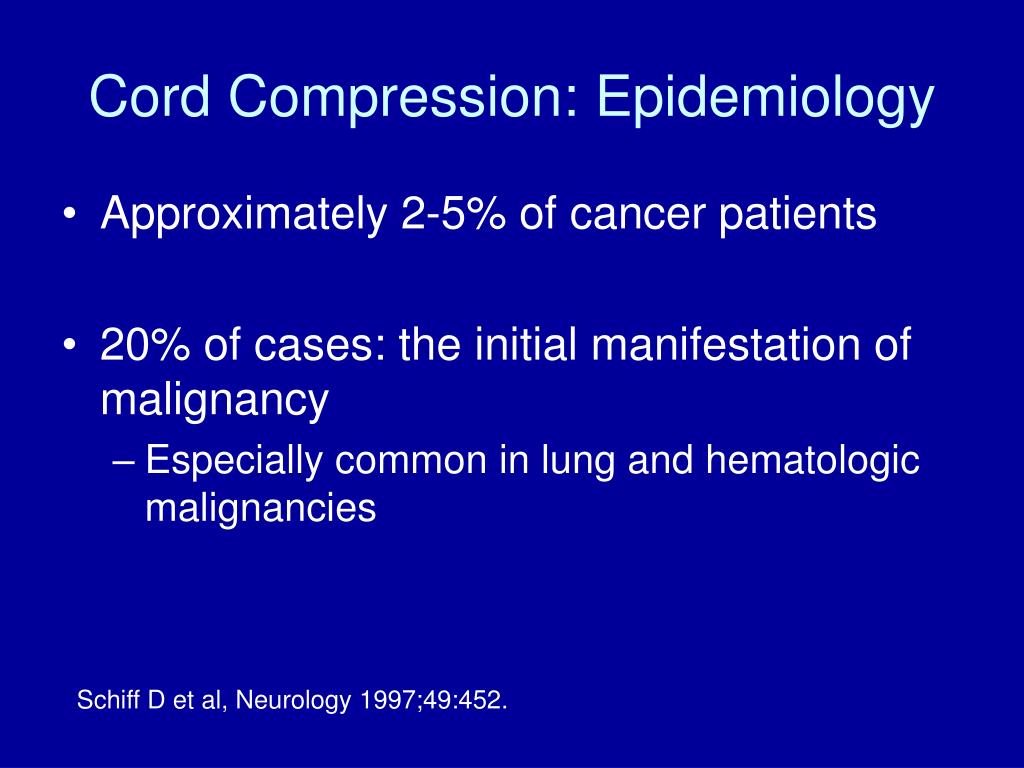 Cord Compression: Epidemiology

• Approximately 2-5% of cancer patients

• 20% of cases: the initial manifestation of malignancy
– Especially common in lung and hematologic malignancies

Schiff D et al, Neurology 1997;49:452.